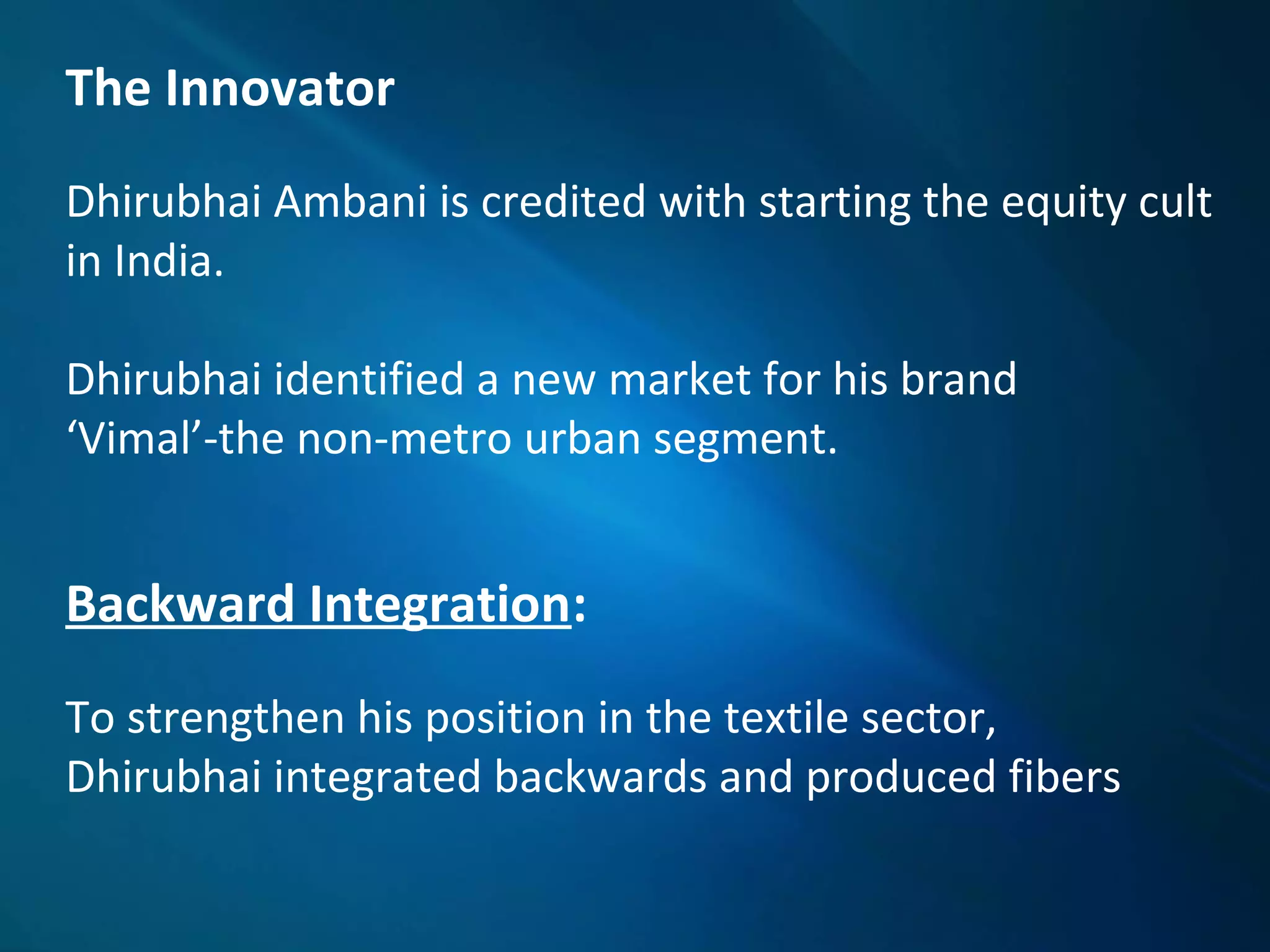 The Innovator

Dhirubhai Ambani is credited with starting the equity cult in India.

Dhirubhai identified a new market for his brand ‘Vimal’-the non-metro urban segment.

Backward Integration:

To strengthen his position in the textile sector, Dhirubhai integrated backwards and produced fibers